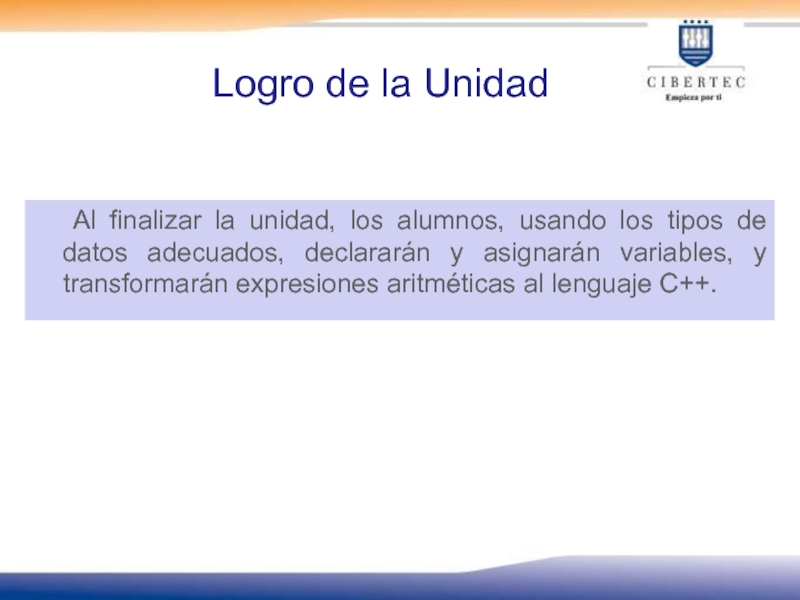 Logro de la Unidad

CIBERTEC
Empieza por ti

Al finalizar la unidad, los alumnos, usando los tipos de datos adecuados, declararán y asignarán variables, y transformarán expresiones aritméticas al lenguaje C++.